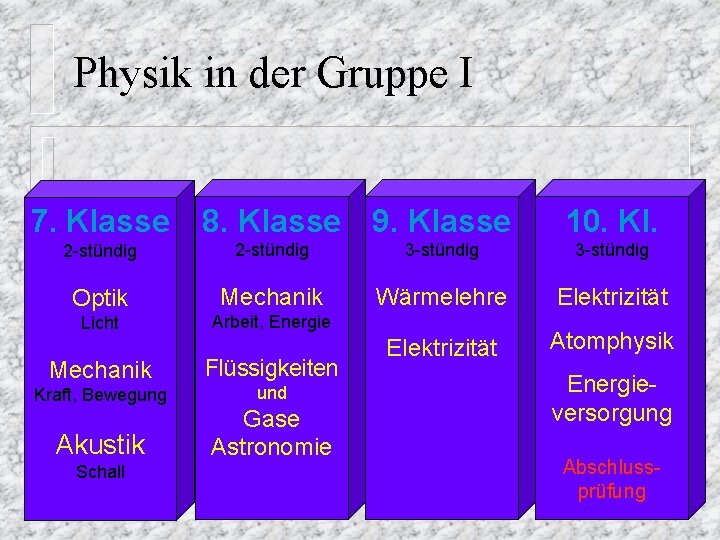 Physik in der Gruppe I

7. Klasse
2-stündig

Optik
Licht

Mechanik
Kraft, Bewegung

Akustik
Schall

8. Klasse
2-stündig

Mechanik
Arbeit, Energie

Flüssigkeiten
und
Gase
Astronomie

9. Klasse
3-stündig

Wärmelehre

Elektrizität

10. Kl.
3-stündig

Elektrizität

Atomphysik

Energieversorgung

Abschlussprüfung